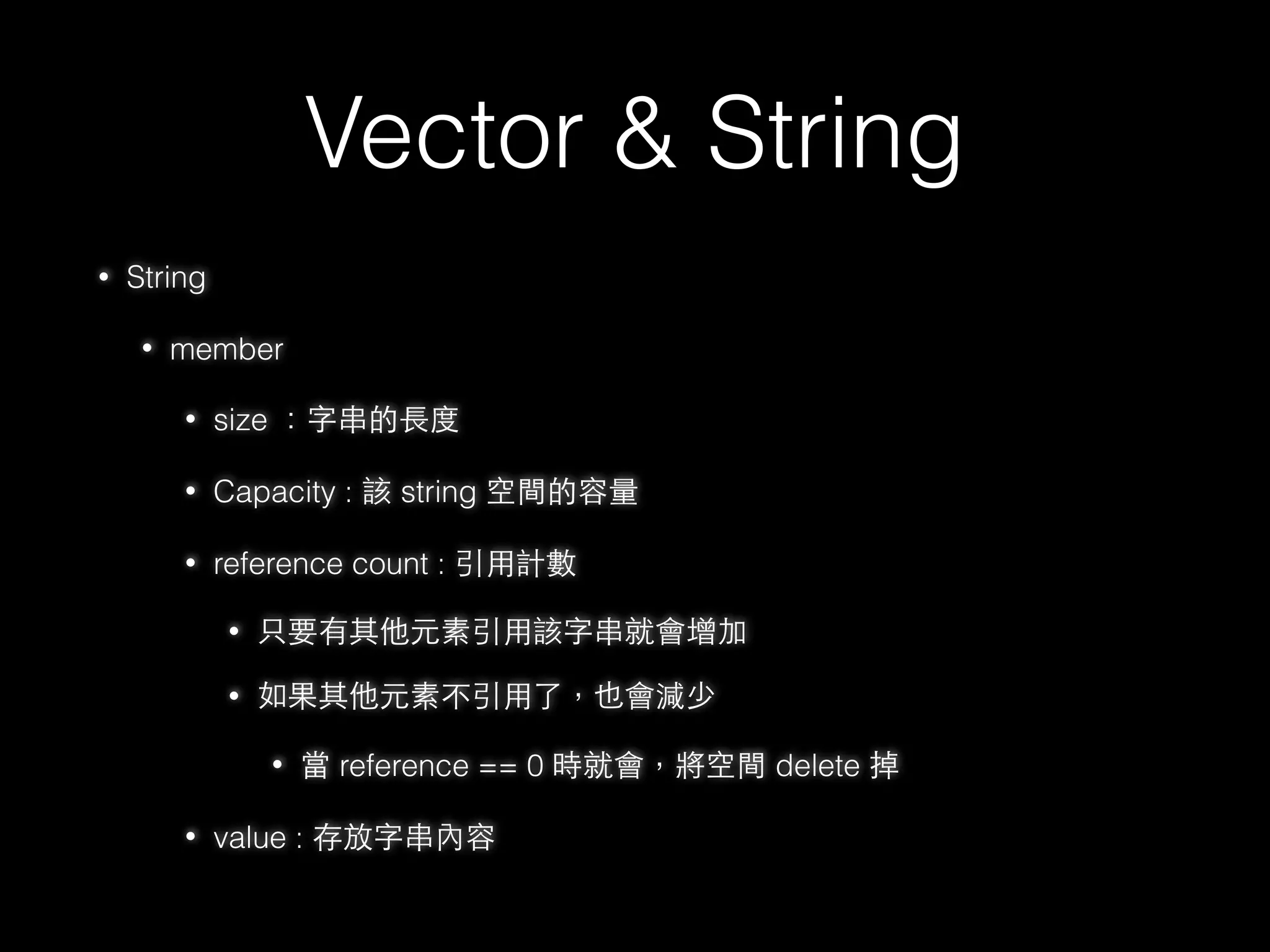 Vector & String

• String

• member

• size ：字串的長度

• Capacity : 該 string 空間的容量

• reference count : 引用計數

• 只要有其他元素引用該字串就會增加

• 如果其他元素不引用了，也會減少

• 當 reference == 0 時就會，將空間 delete 掉

• value : 存放字串內容